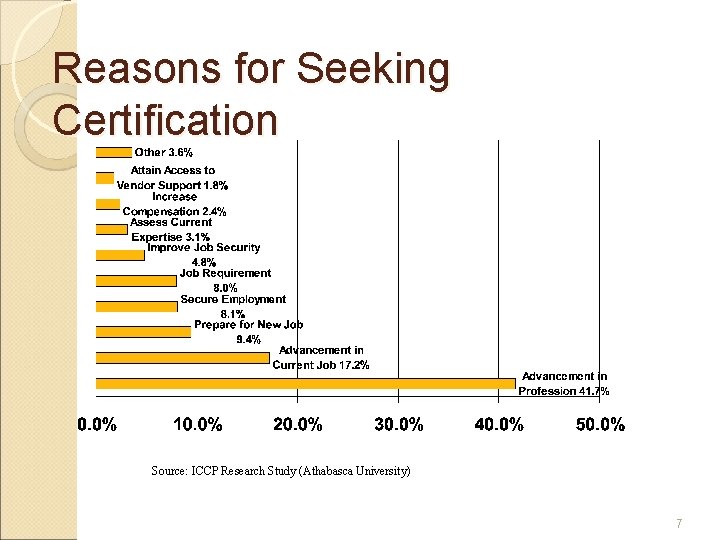 Reasons for Seeking Certification

Other 3.6%

Attain Access to Vendor Support 1.8%

Increase Compensation 2.4%

Assess Current Expertise 3.1%

Improve Job Security 4.8%

Job Requirement 8.0%

Secure Employment 8.1%

Prepare for New Job 9.4%

Advancement in Current Job 17.2%

Advancement in Profession 41.7%

0.0%
10.0%
20.0%
30.0%
40.0%
50.0%

Source: ICCP Research Study (Athabasca University)

7